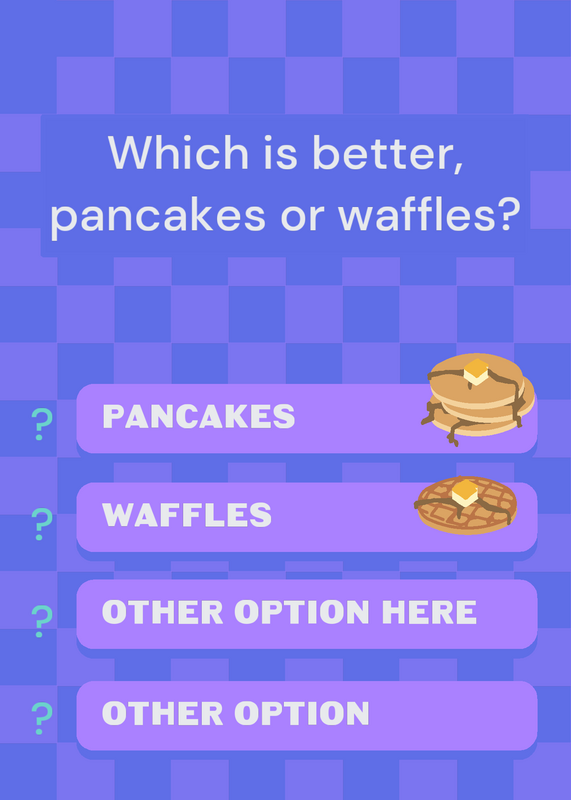 Which is better, pancakes or waffles?

? PANCAKES

? WAFFLES

? OTHER OPTION HERE

? OTHER OPTION